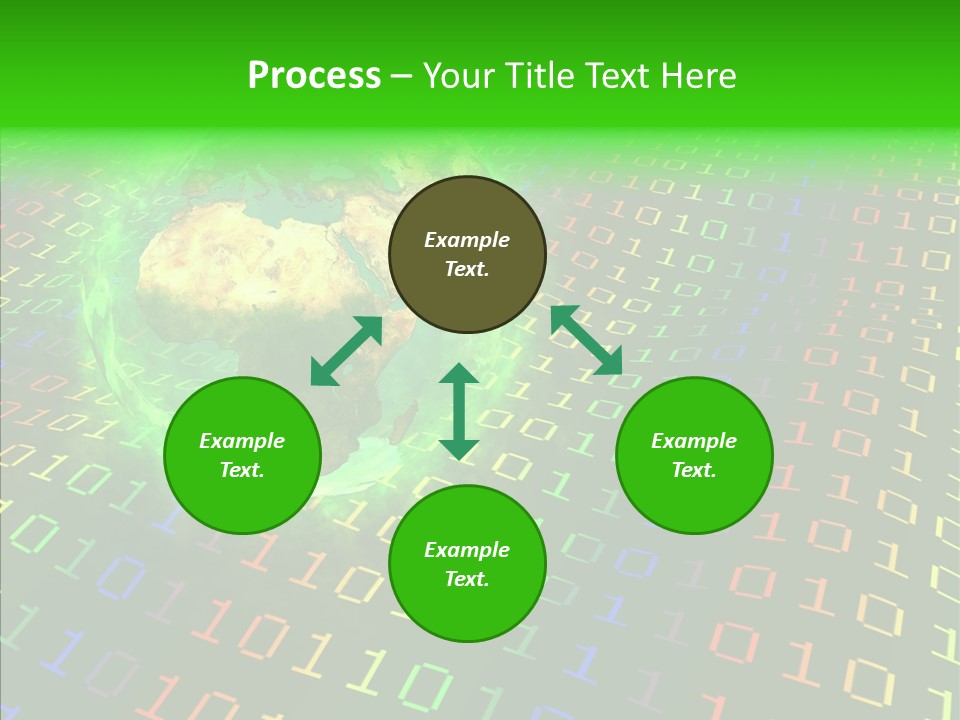 Process – Your Title Text Here

Example Text.

Example Text.

Example Text.

Example Text.